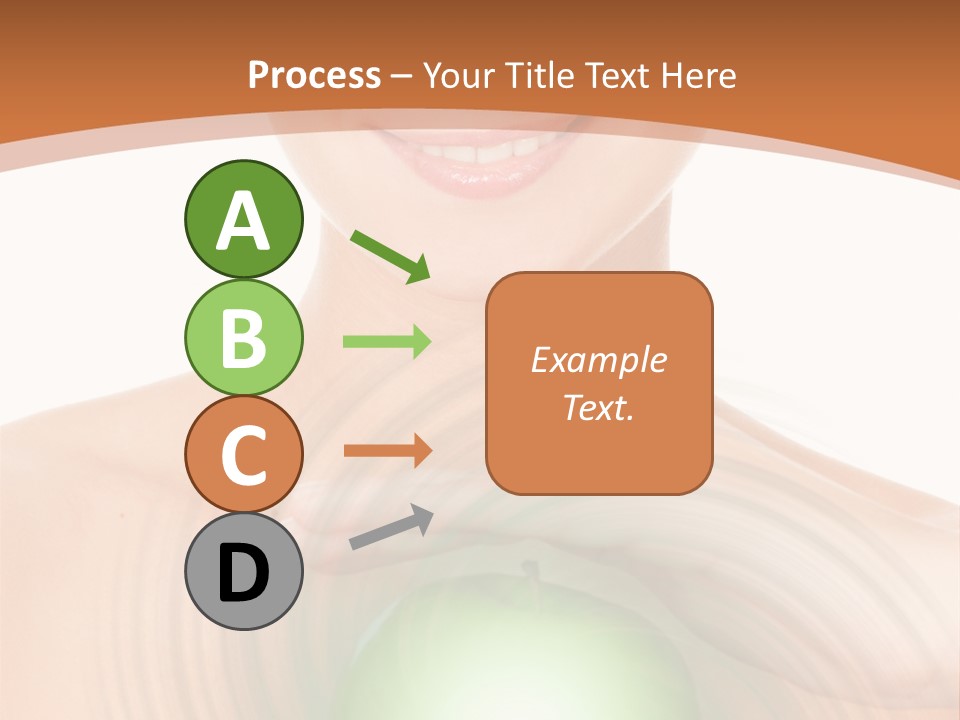 Process – Your Title Text Here

A

B

C

D

Example Text.